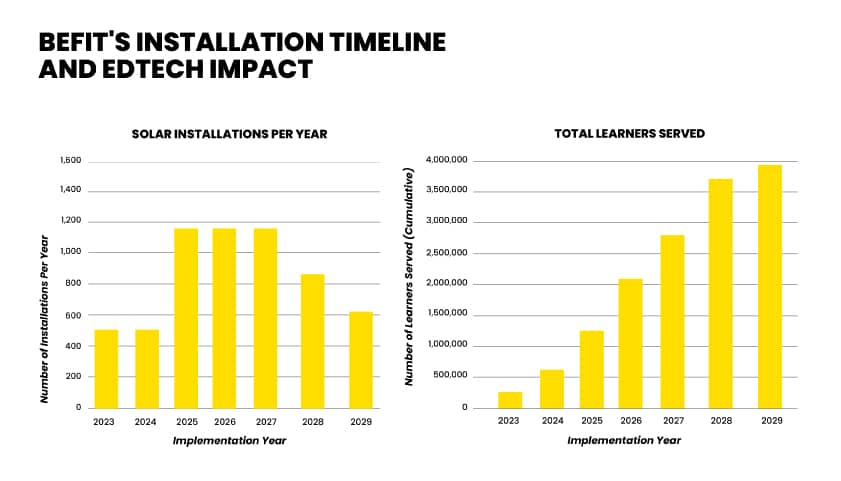 BEFIT'S INSTALLATION TIMELINE AND EDTECH IMPACT

SOLAR INSTALLATIONS PER YEAR

Number of Installations Per Year

1,600
1,400
1,200
1,000
800
600
400
200
0

2023 2024 2025 2026 2027 2028 2029

Implementation Year

TOTAL LEARNERS SERVED

Number of Learners Served (Cumulative)

4,000,000
3,500,000
3,000,000
2,500,000
2,000,000
1,500,000
1,000,000
500,000
0

2023 2024 2025 2026 2027 2028 2029

Implementation Year